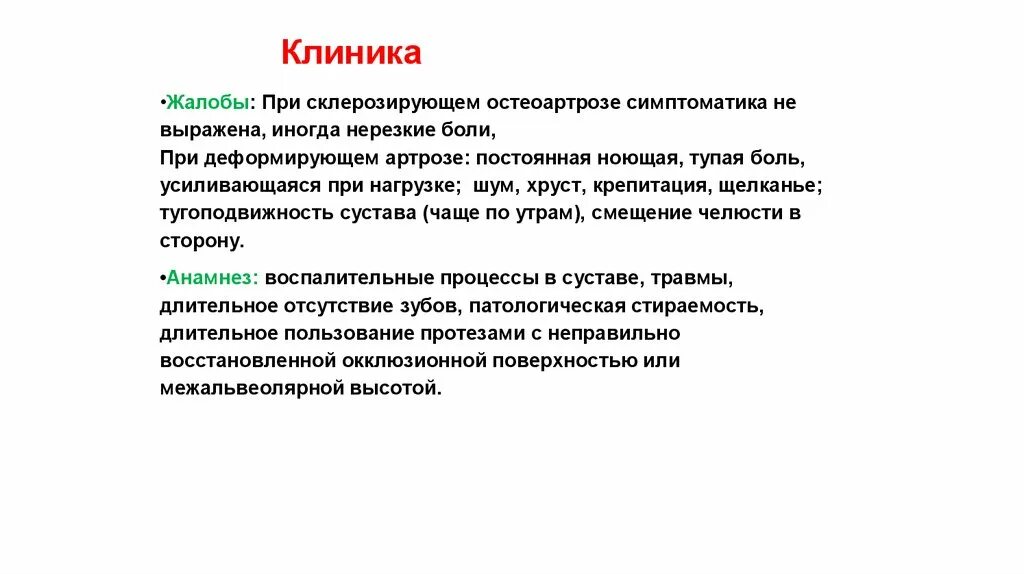 Клиника

•Жалобы: При склерозирующем остеоартрозе симптоматика не выражена, иногда нерезкие боли,
При деформирующем артрозе: постоянная ноющая, тупая боль, усиливающаяся при нагрузке; шум, хруст, крепитация, щелканье; тугоподвижность сустава (чаще по утрам), смещение челюсти в сторону.

•Анамнез: воспалительные процессы в суставе, травмы, длительное отсутствие зубов, патологическая стираемость, длительное пользование протезами с неправильно восстановленной окклюзионной поверхностью или межальвеолярной высотой.